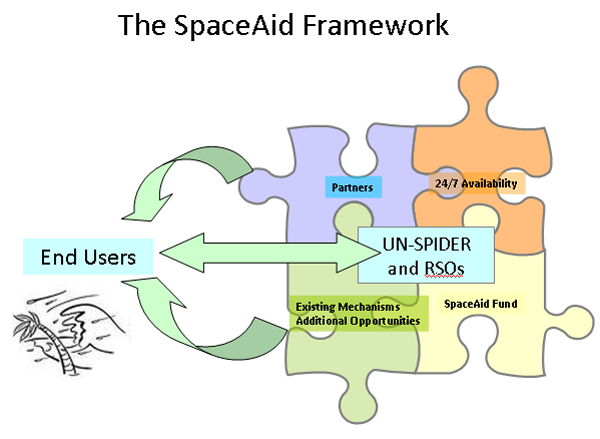 The SpaceAid Framework

Partners

24/7 Availability

End Users

UN-SPIDER and RSOs

Existing Mechanisms
Additional Opportunities

SpaceAid Fund